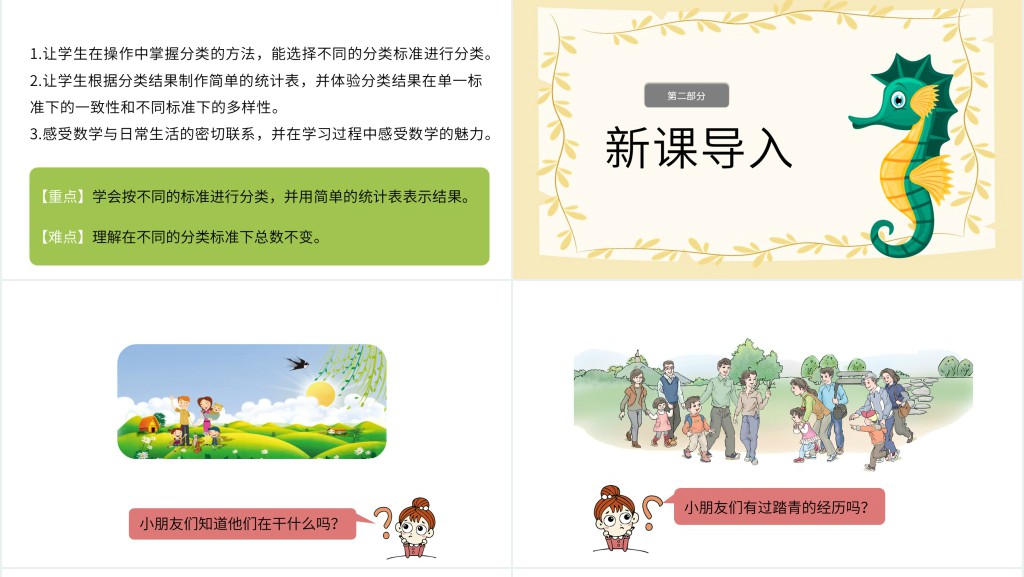 1.让学生在操作中掌握分类的方法，能选择不同的分类标准进行分类。

2.让学生根据分类结果制作简单的统计表，并体验分类结果在单一标准下的一致性和不同标准下的多样性。

3.感受数学与日常生活的密切联系，并在学习过程中感受数学的魅力。

【重点】学会按不同的标准进行分类，并用简单的统计表表示结果。

【难点】理解在不同的分类标准下总数不变。

第二部分

新课导入

小朋友们知道他们在干什么吗？

小朋友们有过踏青的经历吗？